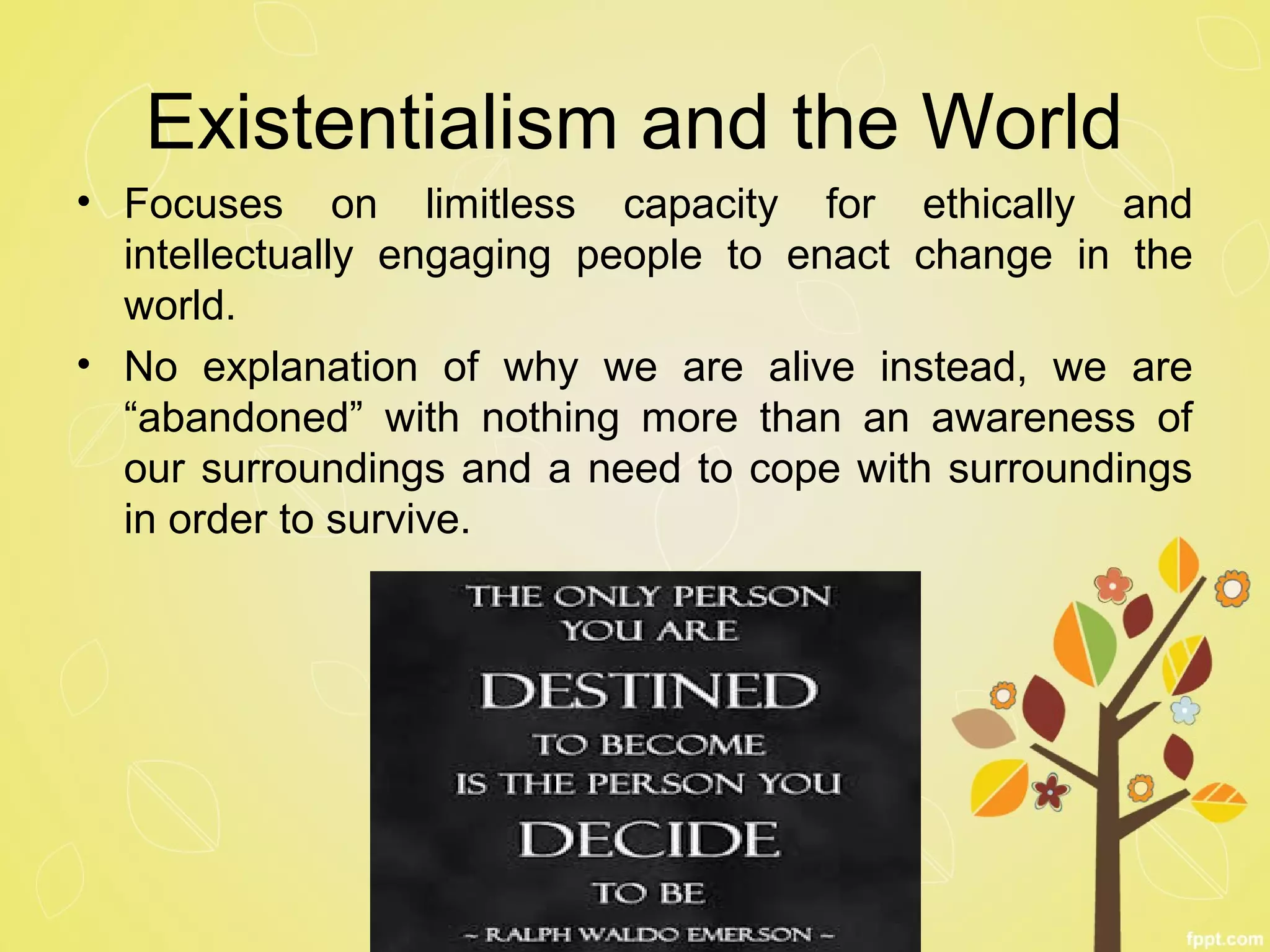 Existentialism and the World

• Focuses on limitless capacity for ethically and intellectually engaging people to enact change in the world.

• No explanation of why we are alive instead, we are “abandoned” with nothing more than an awareness of our surroundings and a need to cope with surroundings in order to survive.

THE ONLY PERSON YOU ARE DESTINED TO BECOME IS THE PERSON YOU DECIDE TO BE

~ RALPH WALDO EMERSON ~

fppt.com